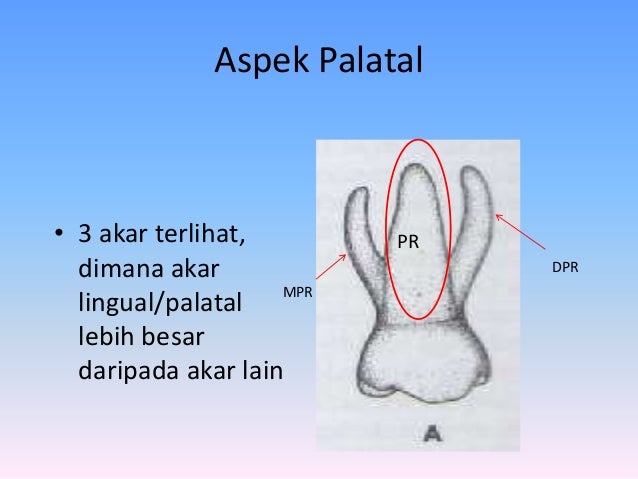 Aspek Palatal

• 3 akar terlihat, dimana akar lingual/palatal lebih besar daripada akar lain

PR

MPR

DPR

A